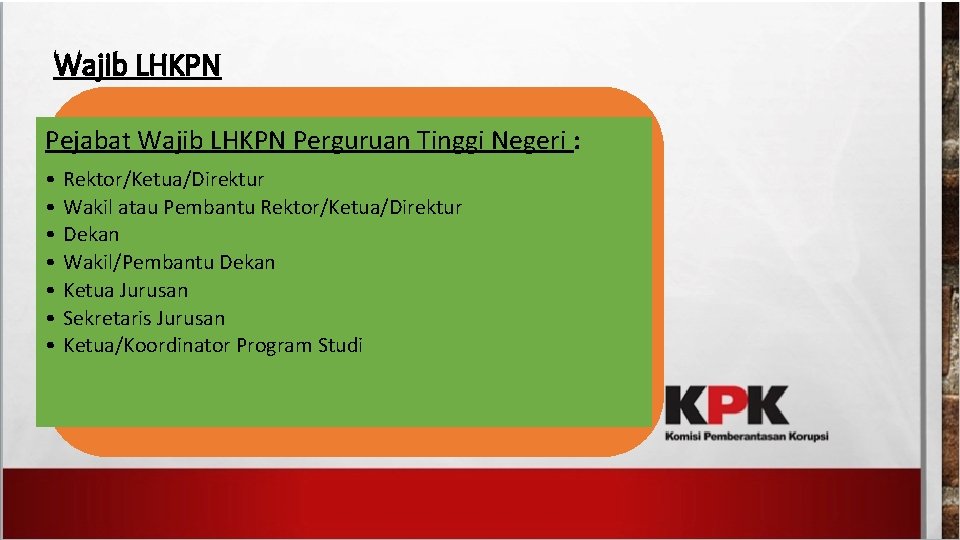 Wajib LHKPN

Pejabat Wajib LHKPN Perguruan Tinggi Negeri :

• Rektor/Ketua/Direktur
• Wakil atau Pembantu Rektor/Ketua/Direktur
• Dekan
• Wakil/Pembantu Dekan
• Ketua Jurusan
• Sekretaris Jurusan
• Ketua/Koordinator Program Studi

KPK
Komisi Pemberantasan Korupsi